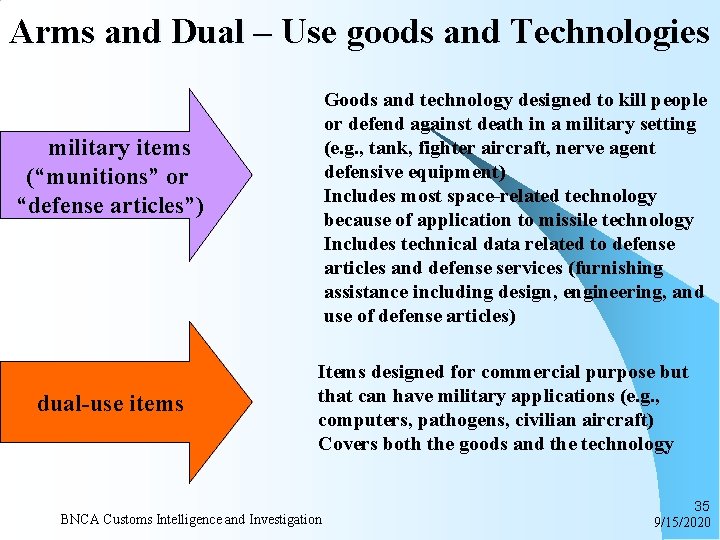 Arms and Dual – Use goods and Technologies

military items (“munitions” or “defense articles”)

Goods and technology designed to kill people or defend against death in a military setting (e.g., tank, fighter aircraft, nerve agent defensive equipment)
Includes most space-related technology because of application to missile technology
Includes technical data related to defense articles and defense services (furnishing assistance including design, engineering, and use of defense articles)

dual-use items

Items designed for commercial purpose but that can have military applications (e.g., computers, pathogens, civilian aircraft)
Covers both the goods and the technology

BNCA Customs Intelligence and Investigation

35
9/15/2020